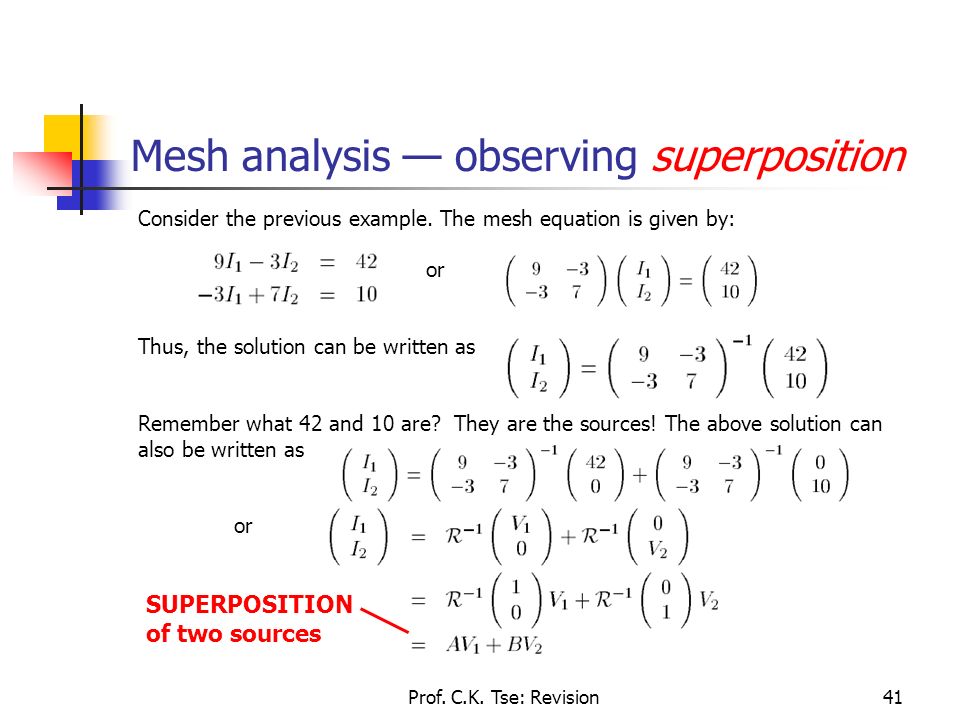 Mesh analysis — observing superposition

Consider the previous example. The mesh equation is given by:

$9I_1 - 3I_2 = 42$
$-3I_1 + 7I_2 = 10$

or

$\begin{pmatrix} 9 & -3 \\ -3 & 7 \end{pmatrix} \begin{pmatrix} I_1 \\ I_2 \end{pmatrix} = \begin{pmatrix} 42 \\ 10 \end{pmatrix}$

Thus, the solution can be written as $\begin{pmatrix} I_1 \\ I_2 \end{pmatrix} = \begin{pmatrix} 9 & -3 \\ -3 & 7 \end{pmatrix}^{-1} \begin{pmatrix} 42 \\ 10 \end{pmatrix}$

Remember what 42 and 10 are? They are the sources! The above solution can also be written as

$\begin{pmatrix} I_1 \\ I_2 \end{pmatrix} = \begin{pmatrix} 9 & -3 \\ -3 & 7 \end{pmatrix}^{-1} \begin{pmatrix} 42 \\ 0 \end{pmatrix} + \begin{pmatrix} 9 & -3 \\ -3 & 7 \end{pmatrix}^{-1} \begin{pmatrix} 0 \\ 10 \end{pmatrix}$

or

$\begin{pmatrix} I_1 \\ I_2 \end{pmatrix} = \mathcal{R}^{-1} \begin{pmatrix} V_1 \\ 0 \end{pmatrix} + \mathcal{R}^{-1} \begin{pmatrix} 0 \\ V_2 \end{pmatrix}$

$= \mathcal{R}^{-1} \begin{pmatrix} 1 \\ 0 \end{pmatrix} V_1 + \mathcal{R}^{-1} \begin{pmatrix} 0 \\ 1 \end{pmatrix} V_2$

$= AV_1 + BV_2$

SUPERPOSITION of two sources

Prof. C.K. Tse: Revision

41